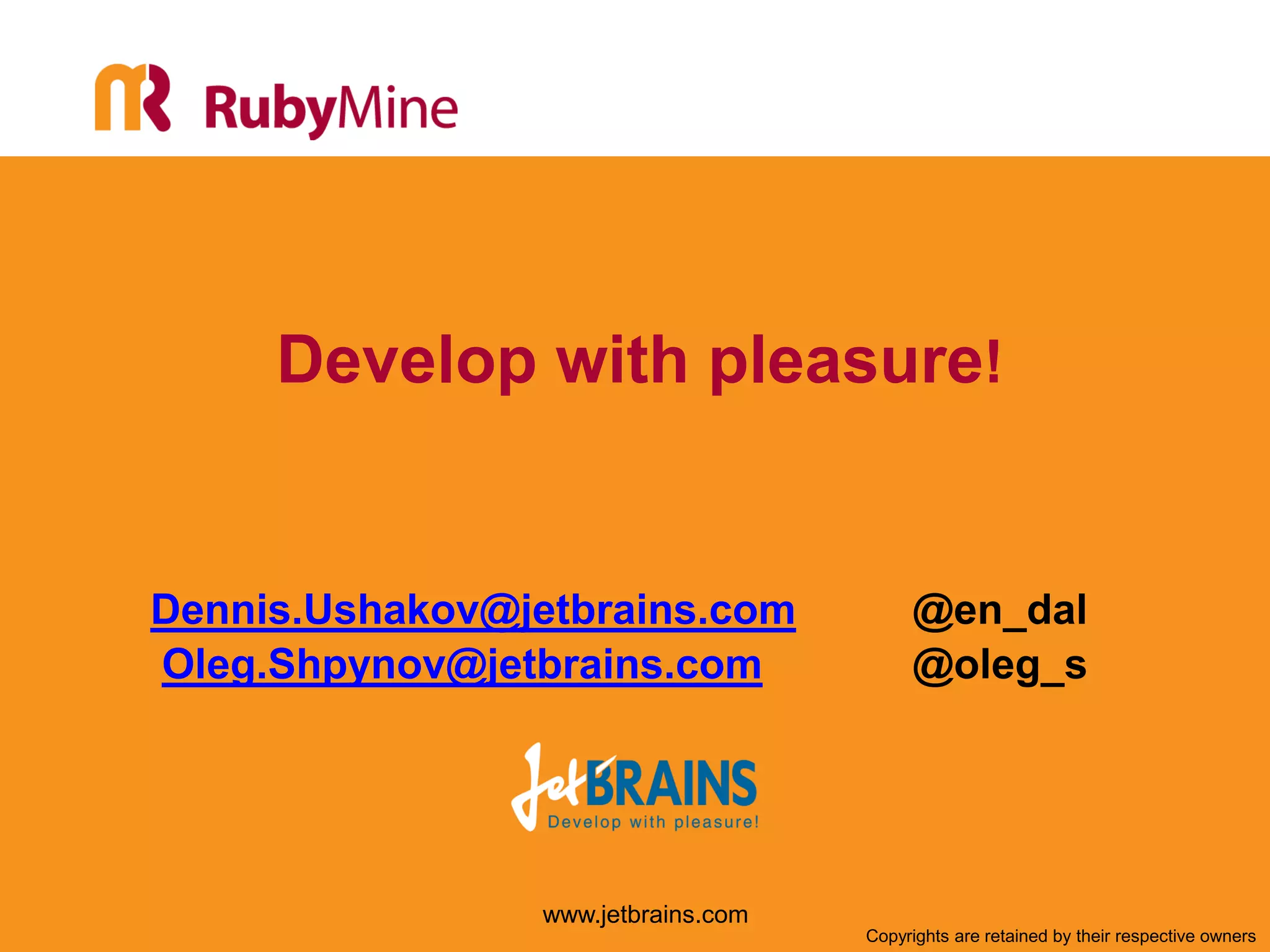 RubyMine

Develop with pleasure!

Dennis.Ushakov@jetbrains.com @en_dal
Oleg.Shpynov@jetbrains.com @oleg_s

JetBRAINS
Develop with pleasure!

www.jetbrains.com

Copyrights are retained by their respective owners